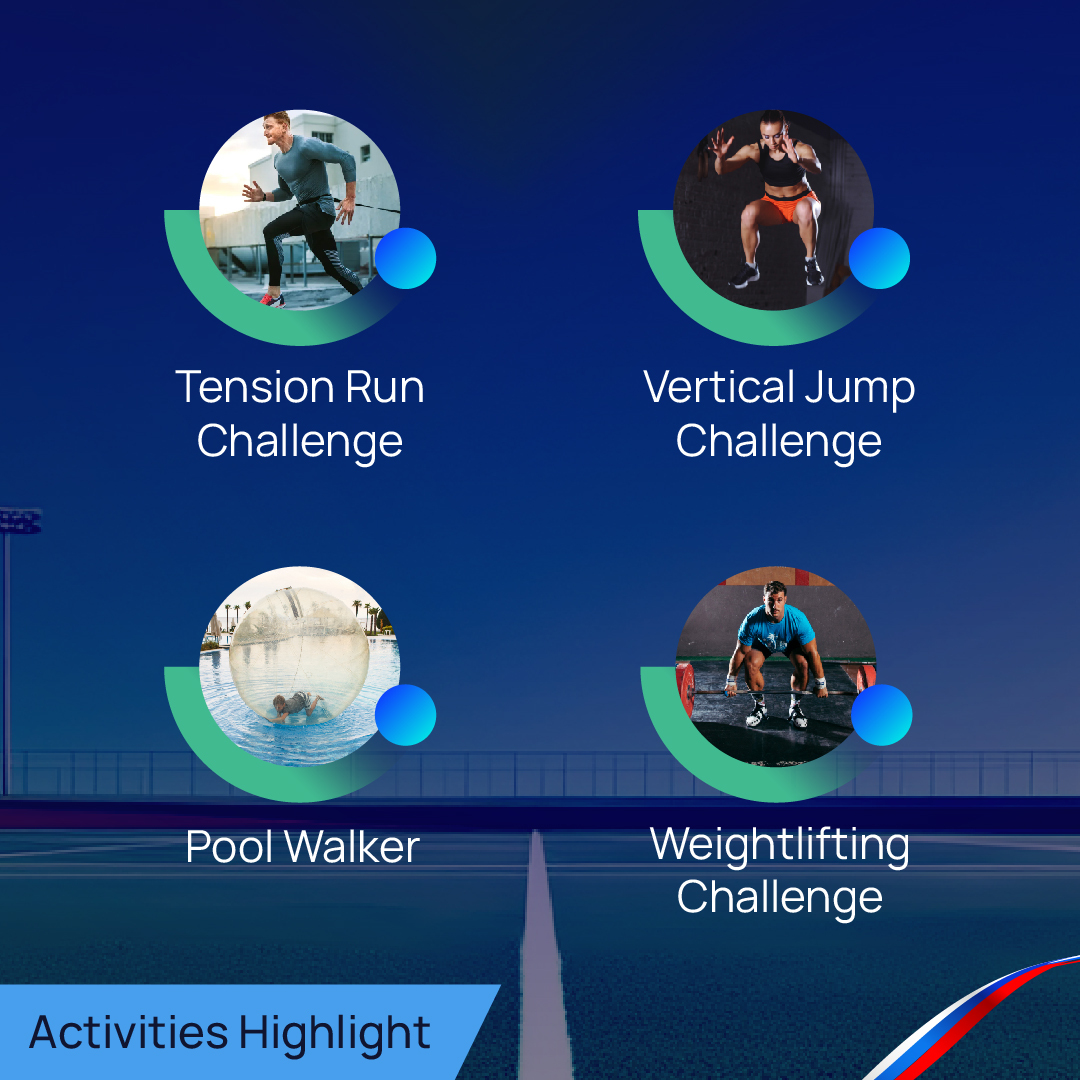 Tension Run Challenge

Vertical Jump Challenge

Pool Walker

Weightlifting Challenge

Activities Highlight